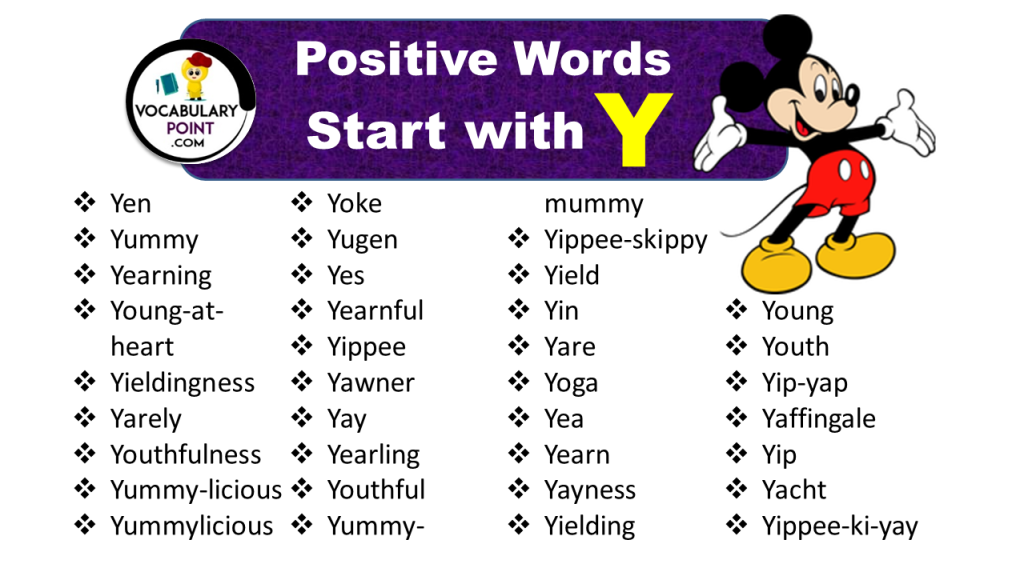 VOCABULARY POINT .COM

Positive Words Start with Y

❖ Yen
❖ Yummy
❖ Yearning
❖ Young-at-heart
❖ Yieldingness
❖ Yarely
❖ Youthfulness
❖ Yummy-licious
❖ Yummylicious

❖ Yoke
❖ Yugen
❖ Yes
❖ Yearnful
❖ Yippee
❖ Yawner
❖ Yay
❖ Yearling
❖ Youthful
❖ Yummy-mummy

❖ Yippee-skippy
❖ Yield
❖ Yin
❖ Yare
❖ Yoga
❖ Yea
❖ Yearn
❖ Yayness
❖ Yielding

❖ Young
❖ Youth
❖ Yip-yap
❖ Yaffingale
❖ Yip
❖ Yacht
❖ Yippee-ki-yay